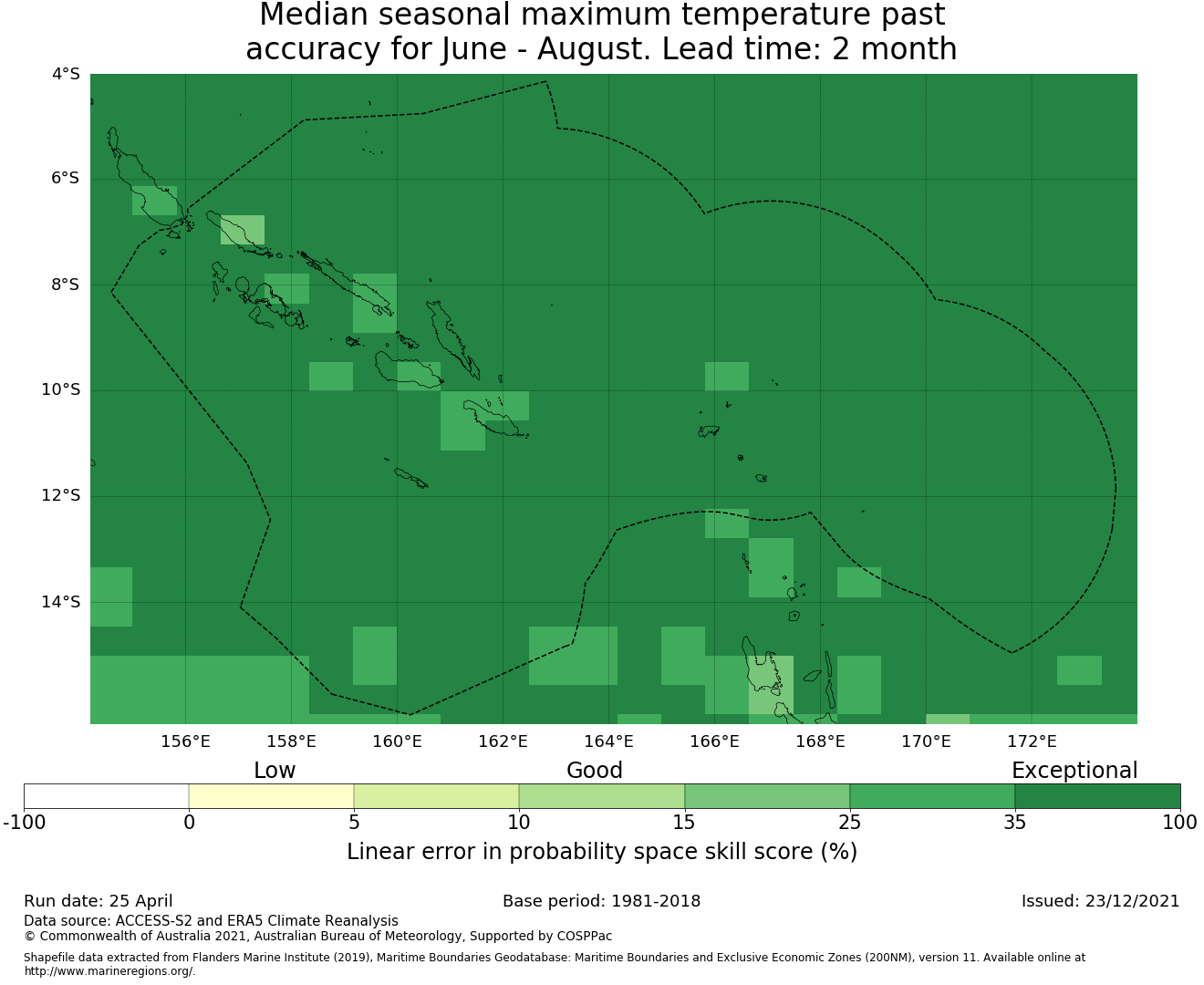 Median seasonal maximum temperature past accuracy for June - August. Lead time: 2 month

4°S
6°S
8°S
10°S
12°S
14°S

156°E 158°E 160°E 162°E 164°E 166°E 168°E 170°E 172°E

Low Good Exceptional

-100 0 5 10 15 25 35 100

Linear error in probability space skill score (%)

Run date: 25 April
Base period: 1981-2018
Issued: 23/12/2021

Data source: ACCESS-S2 and ERA5 Climate Reanalysis
© Commonwealth of Australia 2021, Australian Bureau of Meteorology, Supported by COSPPac

Shapefile data extracted from Flanders Marine Institute (2019), Maritime Boundaries Geodatabase: Maritime Boundaries and Exclusive Economic Zones (200NM), version 11. Available online at http://www.marineregions.org/.